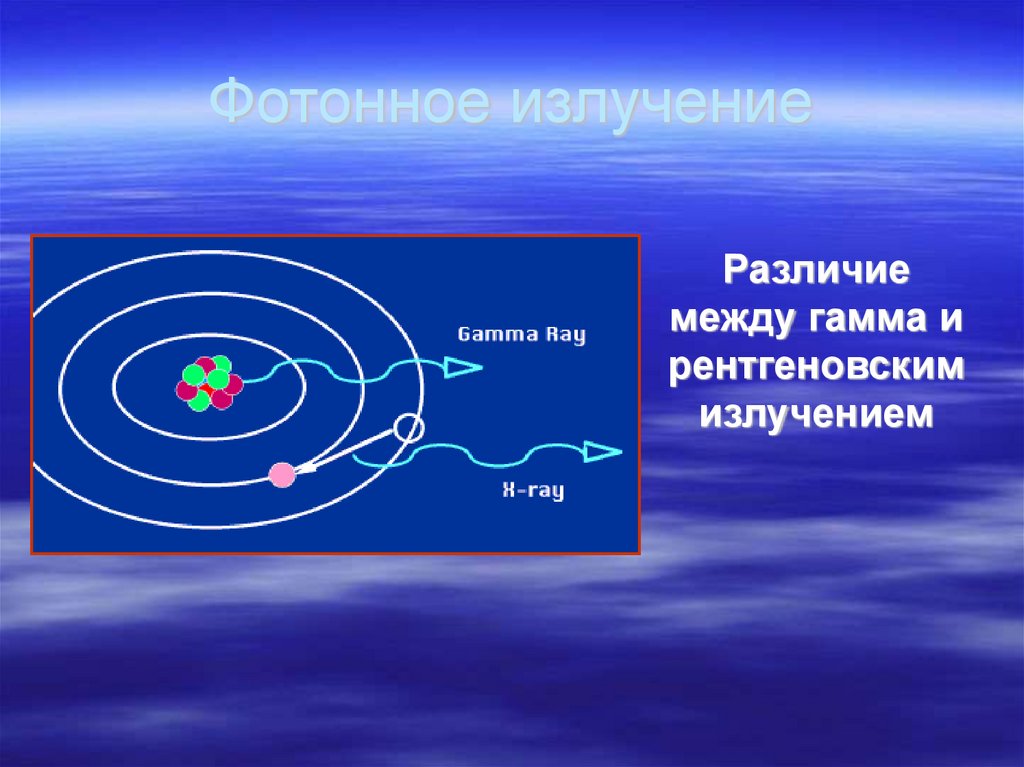 Фотонное излучение

Gamma Ray

X-ray

Различие между гамма и рентгеновским излучением